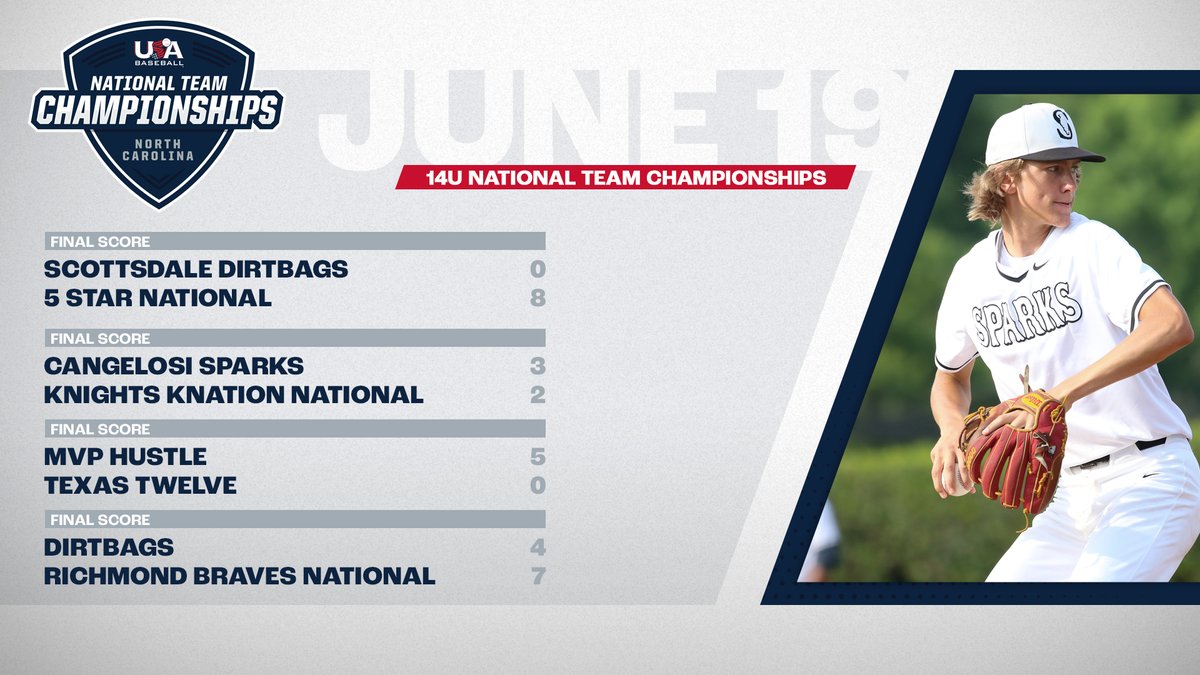 USA BASEBALL
NATIONAL TEAM
CHAMPIONSHIPS
NORTH CAROLINA

JUNE 19

14U NATIONAL TEAM CHAMPIONSHIPS

FINAL SCORE
SCOTTSDALE DIRTBAGS 0
5 STAR NATIONAL 8

FINAL SCORE
CANGELOSI SPARKS 3
KNIGHTS KNATION NATIONAL 2

FINAL SCORE
MVP HUSTLE 5
TEXAS TWELVE 0

FINAL SCORE
DIRTBAGS 4
RICHMOND BRAVES NATIONAL 7

SPARKS